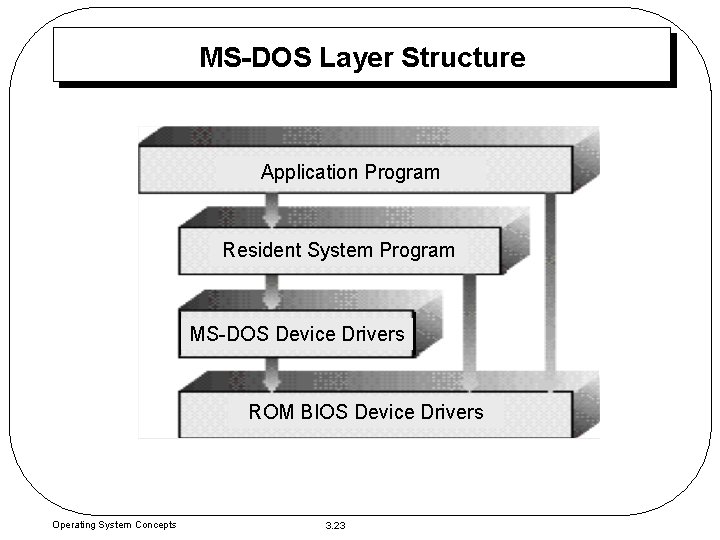 MS-DOS Layer Structure

Application Program

Resident System Program

MS-DOS Device Drivers

ROM BIOS Device Drivers

Operating System Concepts

3.23